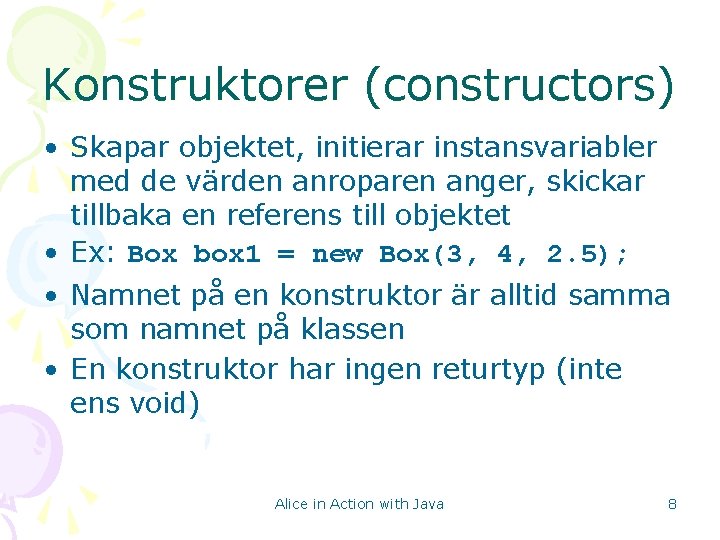 Konstruktorer (constructors)

• Skapar objektet, initierar instansvariabler med de värden anroparen anger, skickar tillbaka en referens till objektet
• Ex: Box box1 = new Box(3, 4, 2.5);
• Namnet på en konstruktor är alltid samma som namnet på klassen
• En konstruktor har ingen returtyp (inte ens void)

Alice in Action with Java

8